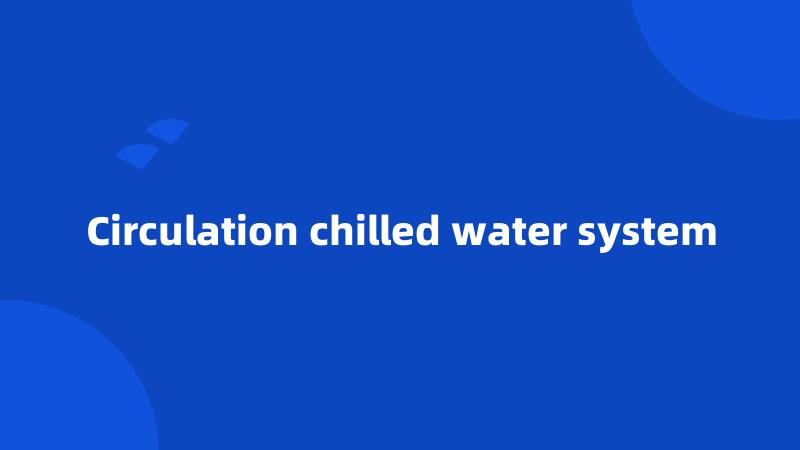 Circulation chilled water system